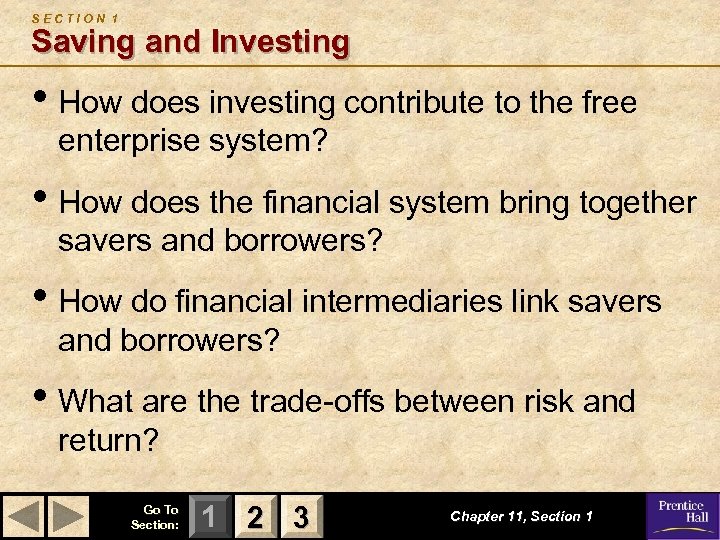 SECTION 1
Saving and Investing

• How does investing contribute to the free enterprise system?

• How does the financial system bring together savers and borrowers?

• How do financial intermediaries link savers and borrowers?

• What are the trade-offs between risk and return?

Go To Section: 1 2 3

Chapter 11, Section 1

Prentice Hall